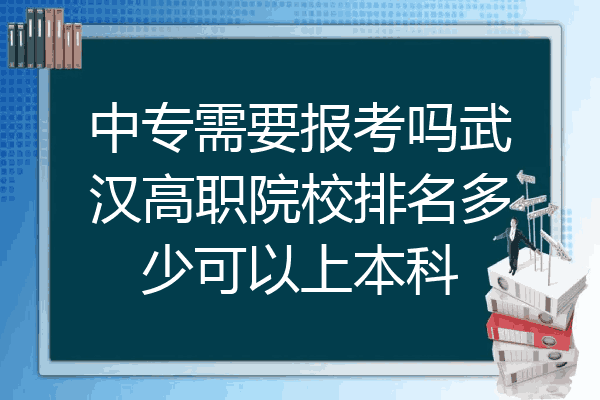 中专需要报考吗武汉高职院校排名多少可以上本科